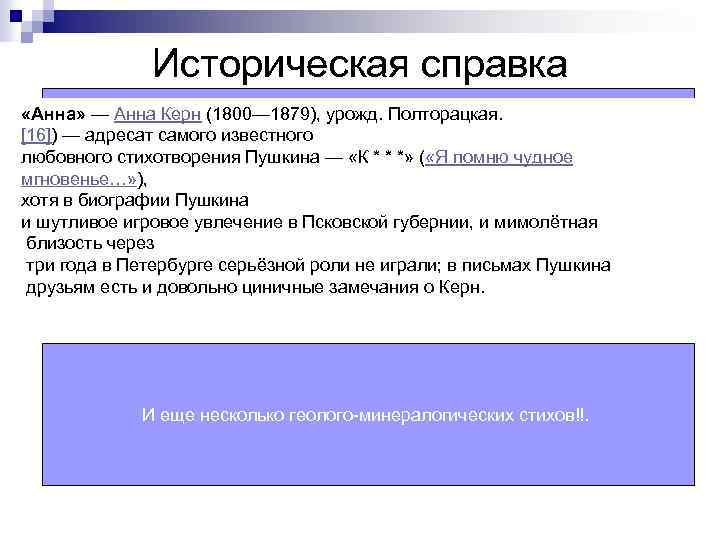 Историческая справка

«Анна» — Анна Керн (1800—1879), урожд. Полторацкая. [16]) — адресат самого известного любовного стихотворения Пушкина — «К * * *» («Я помню чудное мгновенье…»), хотя в биографии Пушкина и шутливое игровое увлечение в Псковской губернии, и мимолётная близость через три года в Петербурге серьёзной роли не играли; в письмах Пушкина друзьям есть и довольно циничные замечания о Керн.

И еще несколько геолого-минералогических стихов!!.